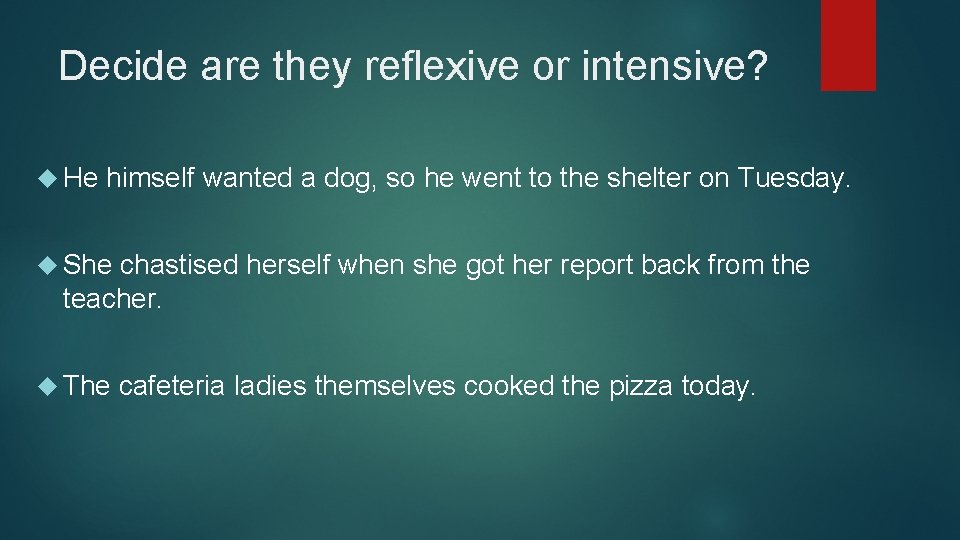 Decide are they reflexive or intensive?

He himself wanted a dog, so he went to the shelter on Tuesday.

She chastised herself when she got her report back from the teacher.

The cafeteria ladies themselves cooked the pizza today.